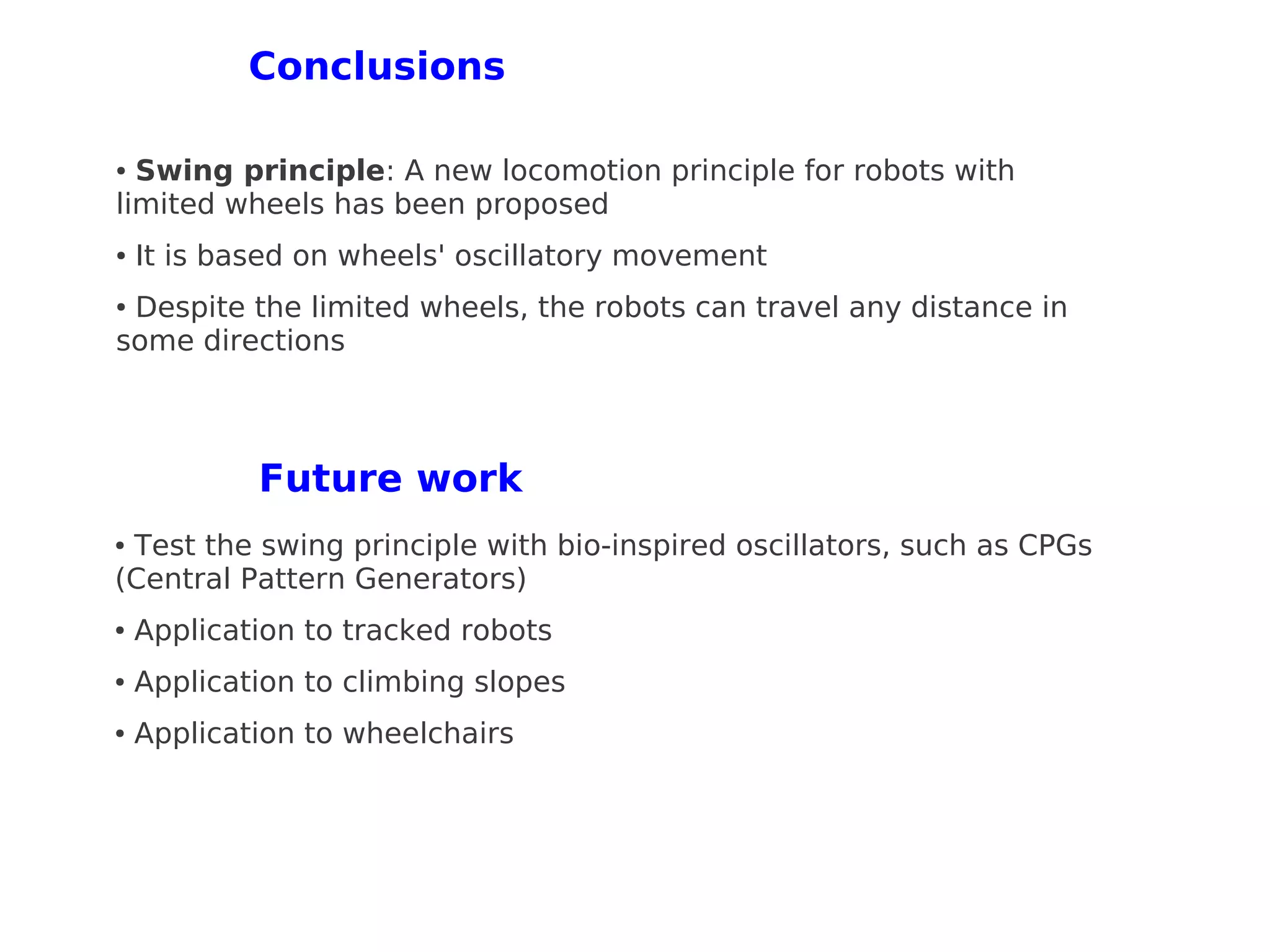 Conclusions

• Swing principle: A new locomotion principle for robots with limited wheels has been proposed

• It is based on wheels' oscillatory movement

• Despite the limited wheels, the robots can travel any distance in some directions

Future work

• Test the swing principle with bio-inspired oscillators, such as CPGs (Central Pattern Generators)

• Application to tracked robots

• Application to climbing slopes

• Application to wheelchairs